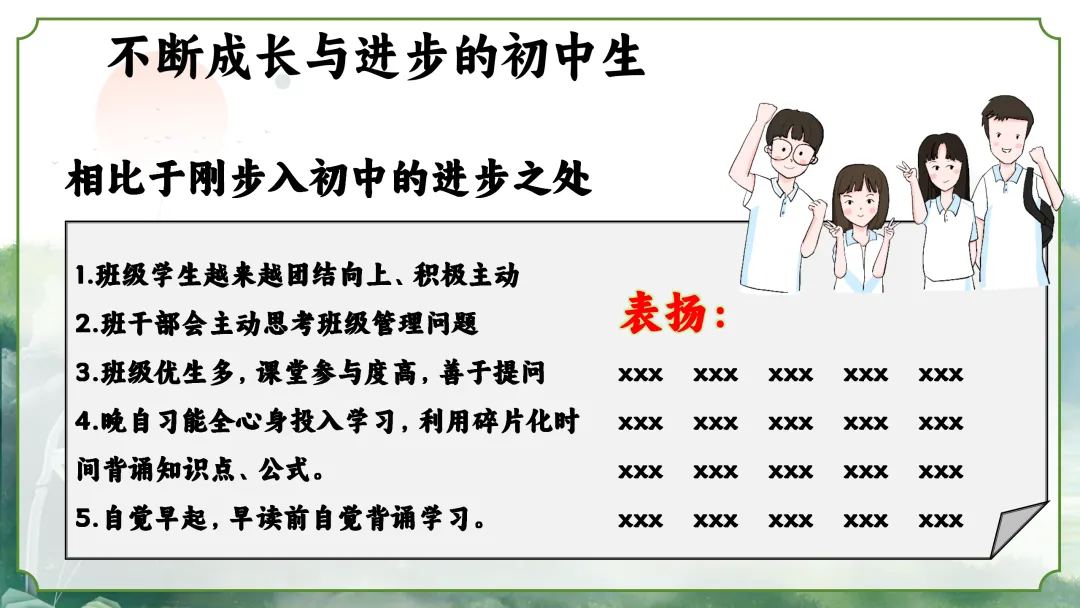 不断成长与进步的初中生

相比于刚步入初中的进步之处

1.班级学生越来越团结向上、积极主动
2.班干部会主动思考班级管理问题
3.班级优生多，课堂参与度高，善于提问
4.晚自习能全心身投入学习，利用碎片化时间背诵知识点、公式。
5.自觉早起，早读前自觉背诵学习。

表扬：

xxx xxx xxx xxx xxx
xxx xxx xxx xxx xxx
xxx xxx xxx xxx xxx
xxx xxx xxx xxx xxx